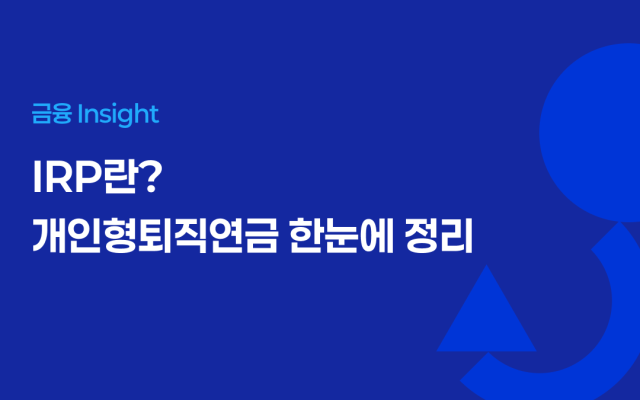 금융 Insight

IRP란?
개인형퇴직연금 한눈에 정리